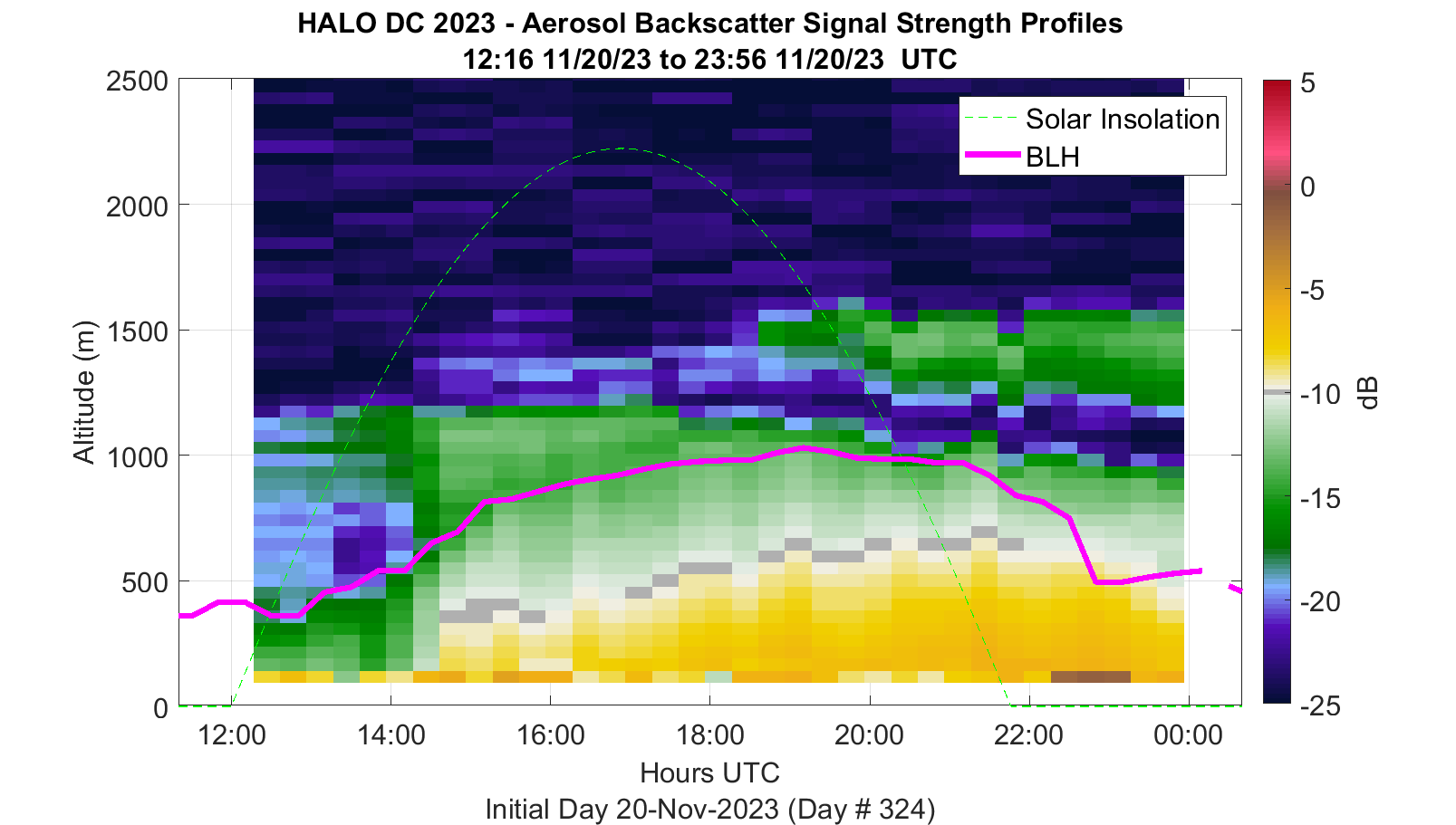 HALO DC 2023 - Aerosol Backscatter Signal Strength Profiles
12:16 11/20/23 to 23:56 11/20/23 UTC

Solar Insolation
BLH

Altitude (m)
2500
2000
1500
1000
500
0

12:00
14:00
16:00
18:00
20:00
22:00
00:00
Hours UTC
Initial Day 20-Nov-2023 (Day # 324)

5
0
-5
-10
-15
-20
-25
dB